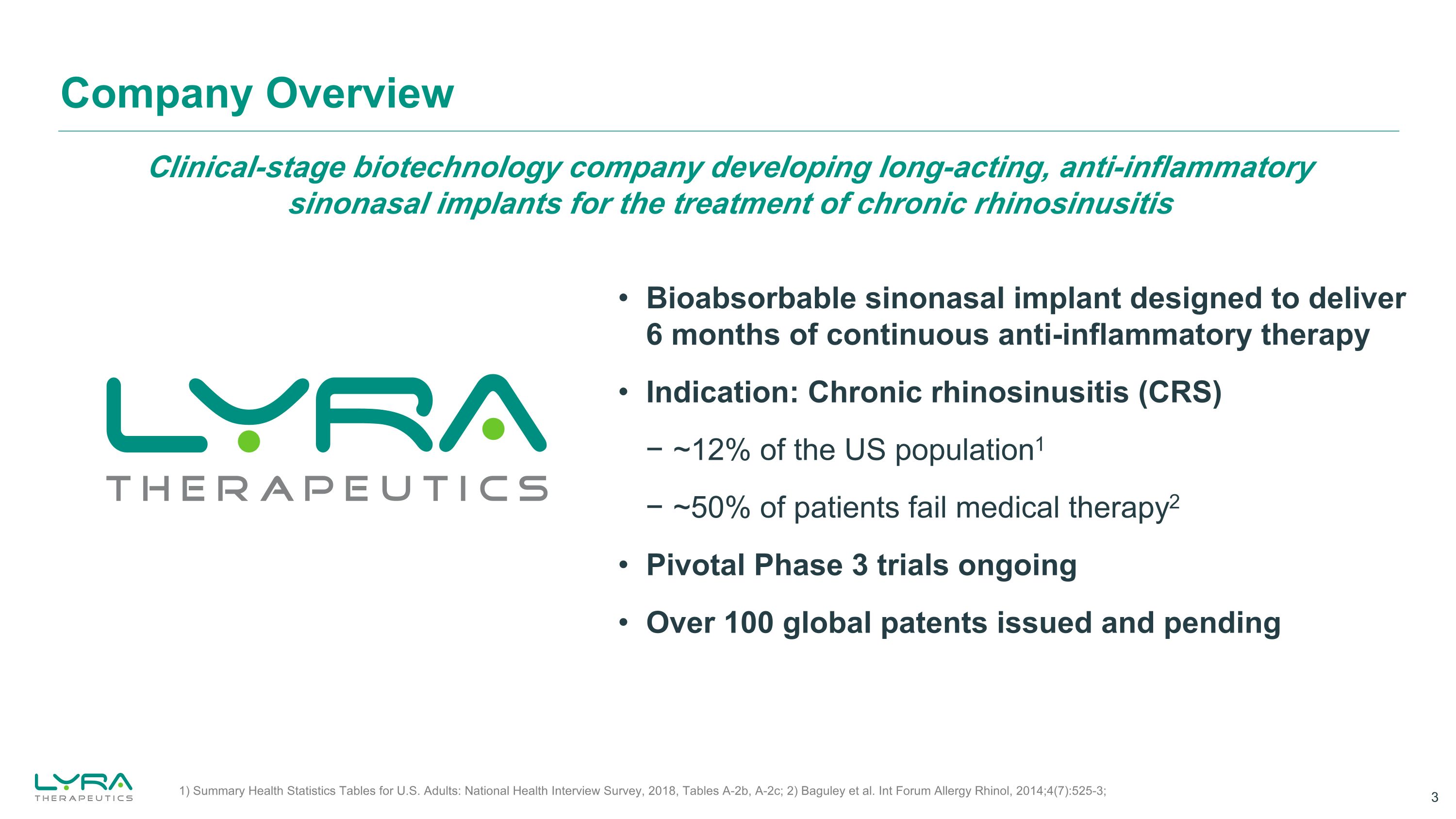 Company Overview

Clinical-stage biotechnology company developing long-acting, anti-inflammatory sinonasal implants for the treatment of chronic rhinosinusitis

LYRA THERAPEUTICS

• Bioabsorbable sinonasal implant designed to deliver 6 months of continuous anti-inflammatory therapy

• Indication: Chronic rhinosinusitis (CRS)

− ~12% of the US population$^1$

− ~50% of patients fail medical therapy$^2$

• Pivotal Phase 3 trials ongoing

• Over 100 global patents issued and pending

LYRA THERAPEUTICS

1) Summary Health Statistics Tables for U.S. Adults: National Health Interview Survey, 2018, Tables A-2b, A-2c; 2) Baguley et al. Int Forum Allergy Rhinol, 2014;4(7):525-3;

3